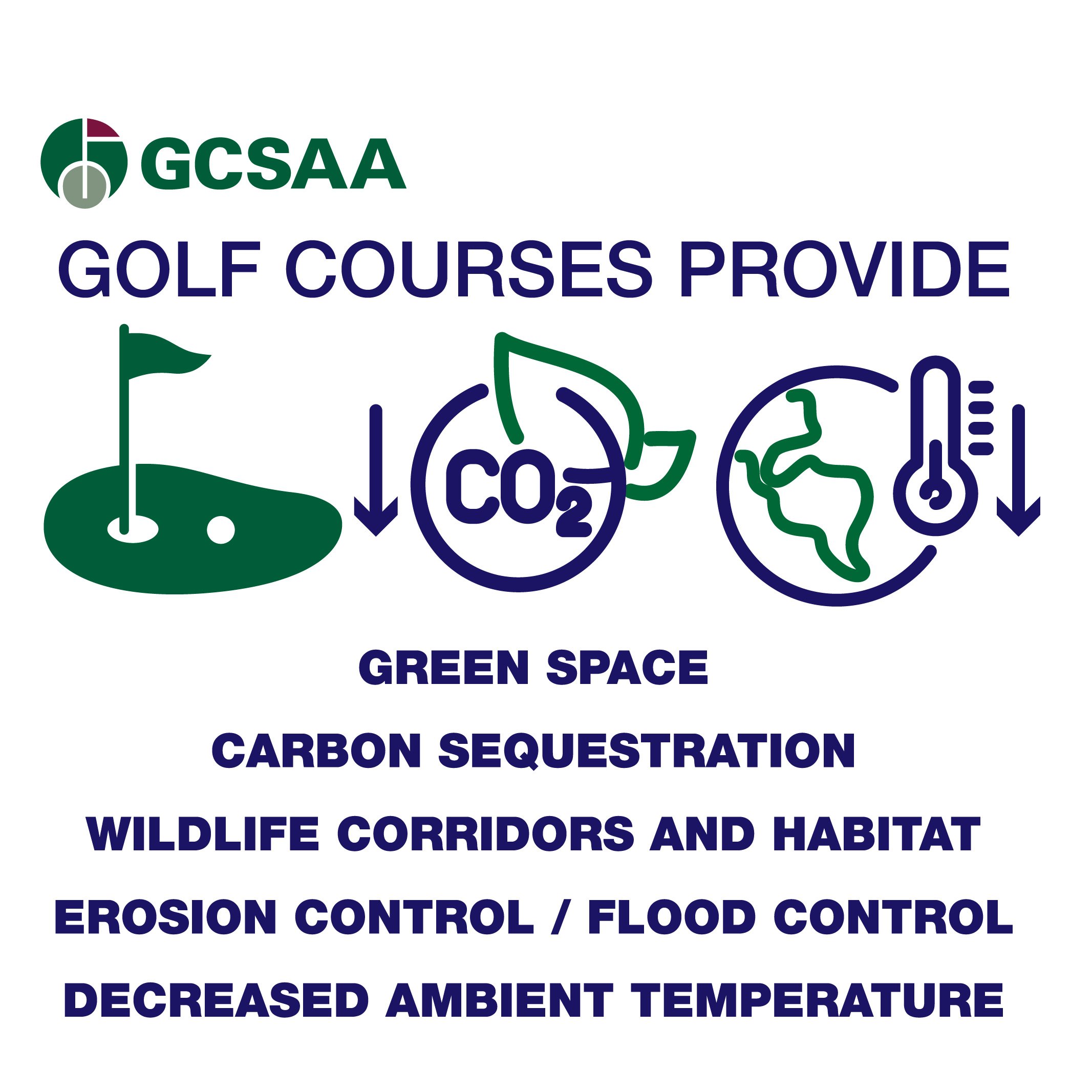 GCSAA

GOLF COURSES PROVIDE

$CO_2$

GREEN SPACE

CARBON SEQUESTRATION

WILDLIFE CORRIDORS AND HABITAT

EROSION CONTROL / FLOOD CONTROL

DECREASED AMBIENT TEMPERATURE